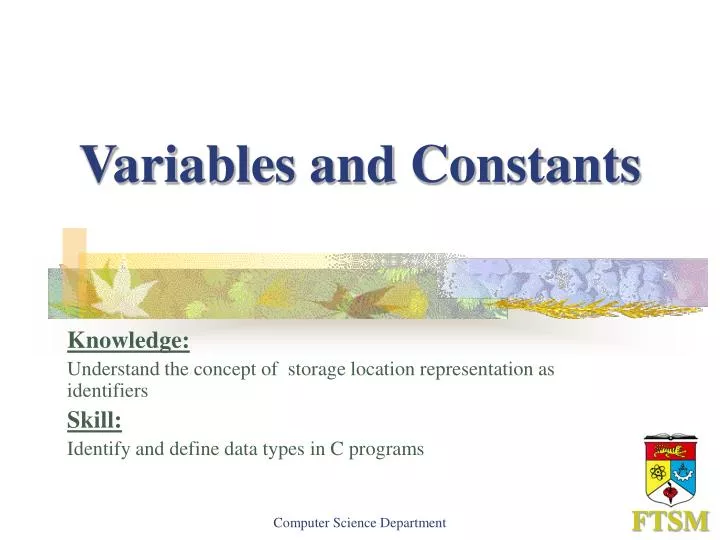 Variables and Constants

Knowledge:

Understand the concept of storage location representation as identifiers

Skill:

Identify and define data types in C programs

Computer Science Department

FTSM